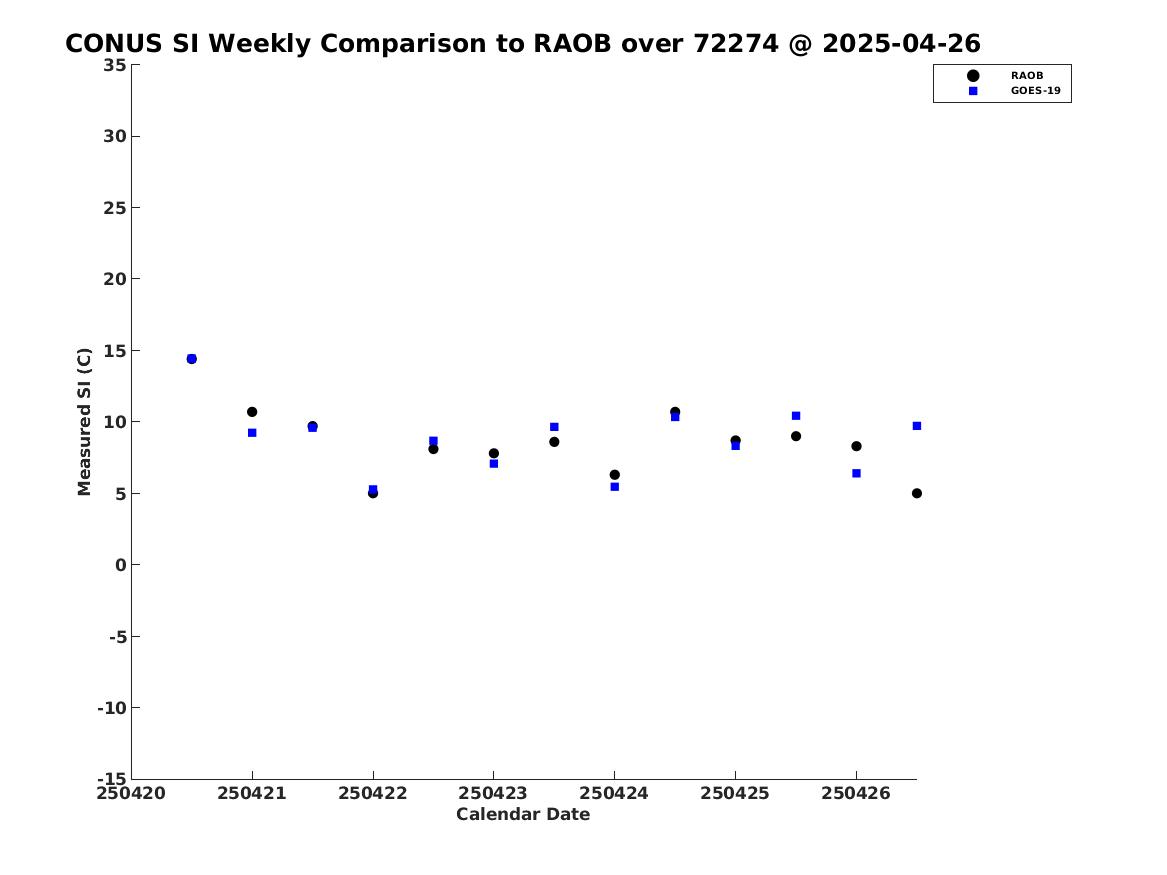 CONUS SI Weekly Comparison to RAOB over 72274 @ 2025-04-26

RAOB
GOES-19

Measured SI (C)

35
30
25
20
15
10
5
0
-5
-10
-15

250420
250421
250422
250423
250424
250425
250426

Calendar Date